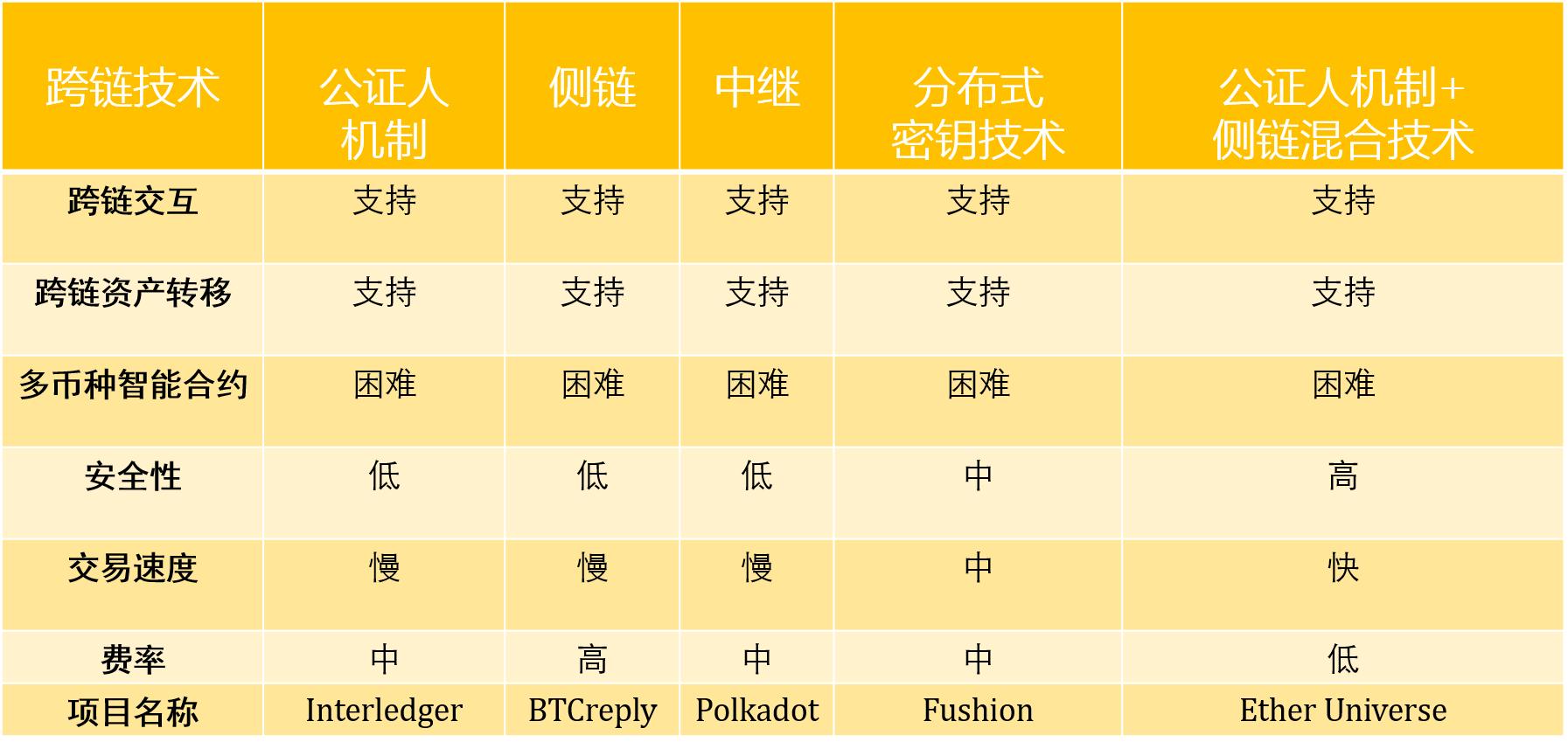 | 跨链技术 | 公证人机制 | 侧链 | 中继 | 分布式密钥技术 | 公证人机制+侧链混合技术 |
|---|---|---|---|---|---|
| 跨链交互 | 支持 | 支持 | 支持 | 支持 | 支持 |
| 跨链资产转移 | 支持 | 支持 | 支持 | 支持 | 支持 |
| 多币种智能合约 | 困难 | 困难 | 困难 | 困难 | 困难 |
| 安全性 | 低 | 低 | 低 | 中 | 高 |
| 交易速度 | 慢 | 慢 | 慢 | 中 | 快 |
| 费率 | 中 | 高 | 中 | 中 | 低 |
| 项目名称 | Interledger | BTCreply | Polkadot | Fushion | Ether Universe |